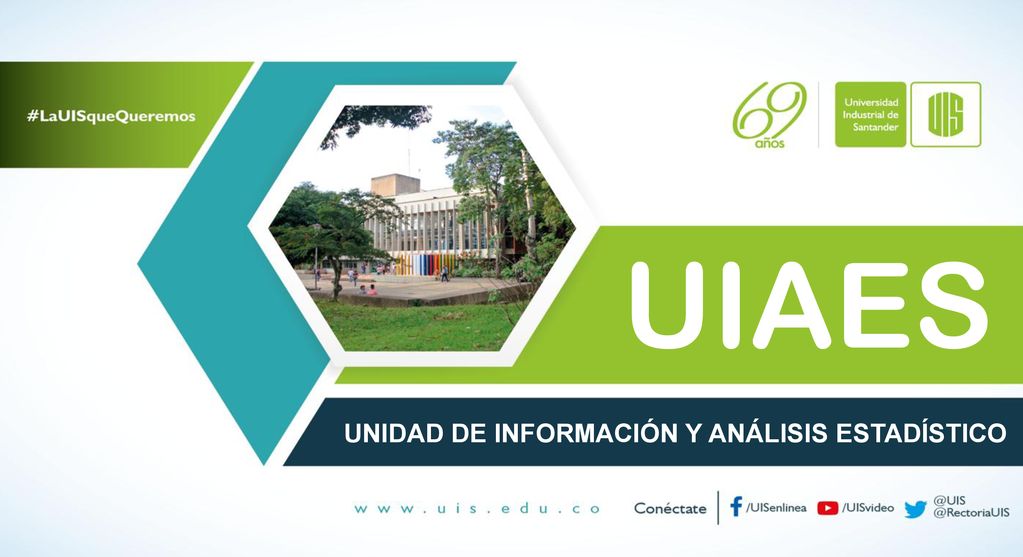 #LaUISqueQueremos

69 años

Universidad Industrial de Santander

UIS

UIAES

UNIDAD DE INFORMACIÓN Y ANÁLISIS ESTADÍSTICO

www.uis.edu.co

Conéctate

/UISenlinea

/UISvideo

@UIS
@RectoriaUIS